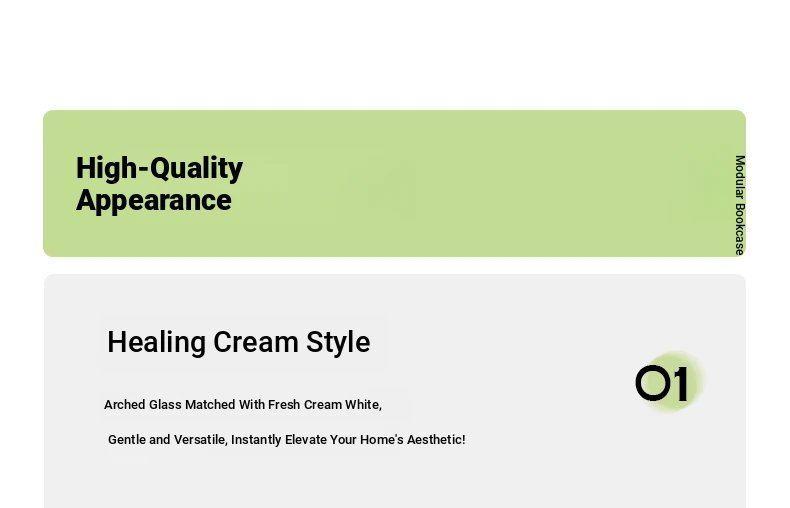 High-Quality Appearance

Modular Bookcase

Healing Cream Style

01

Arched Glass Matched With Fresh Cream White,

Gentle and Versatile, Instantly Elevate Your Home's Aesthetic!